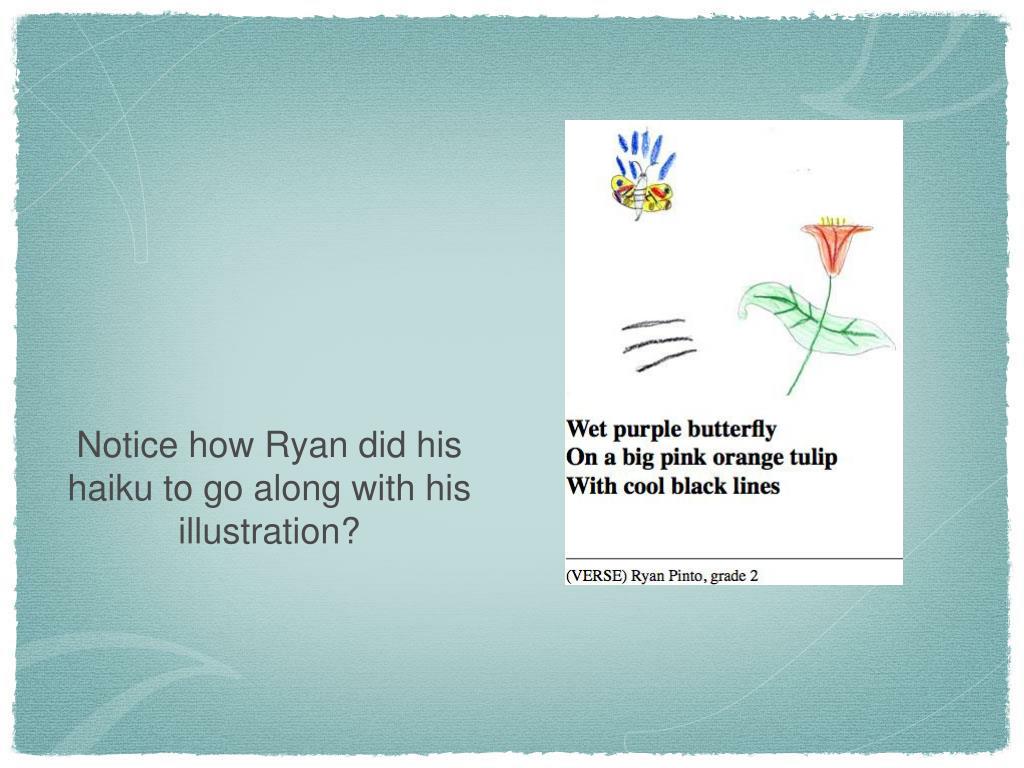 Notice how Ryan did his haiku to go along with his illustration?

Wet purple butterfly
On a big pink orange tulip
With cool black lines

(VERSE) Ryan Pinto, grade 2